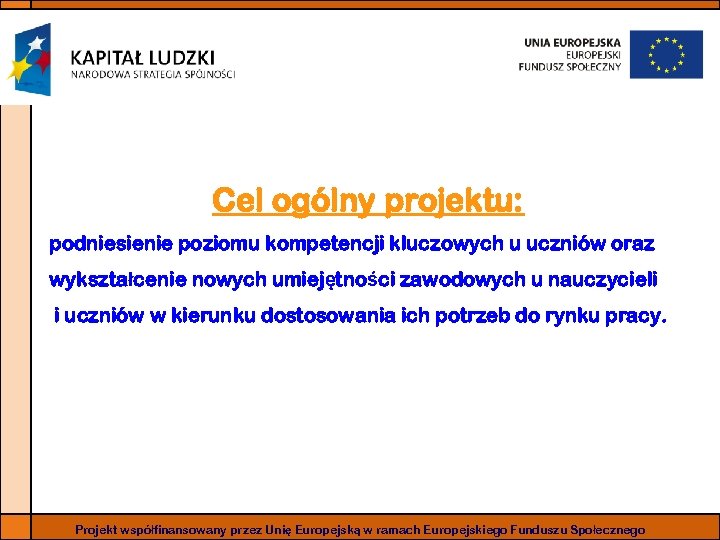 KAPITAŁ LUDZKI
NARODOWA STRATEGIA SPÓJNOŚCI

UNIA EUROPEJSKA
EUROPEJSKI
FUNDUSZ SPOŁECZNY

Cel ogólny projektu:

podniesienie poziomu kompetencji kluczowych u uczniów oraz wykształcenie nowych umiejętności zawodowych u nauczycieli i uczniów w kierunku dostosowania ich potrzeb do rynku pracy.

Projekt współfinansowany przez Unię Europejską w ramach Europejskiego Funduszu Społecznego